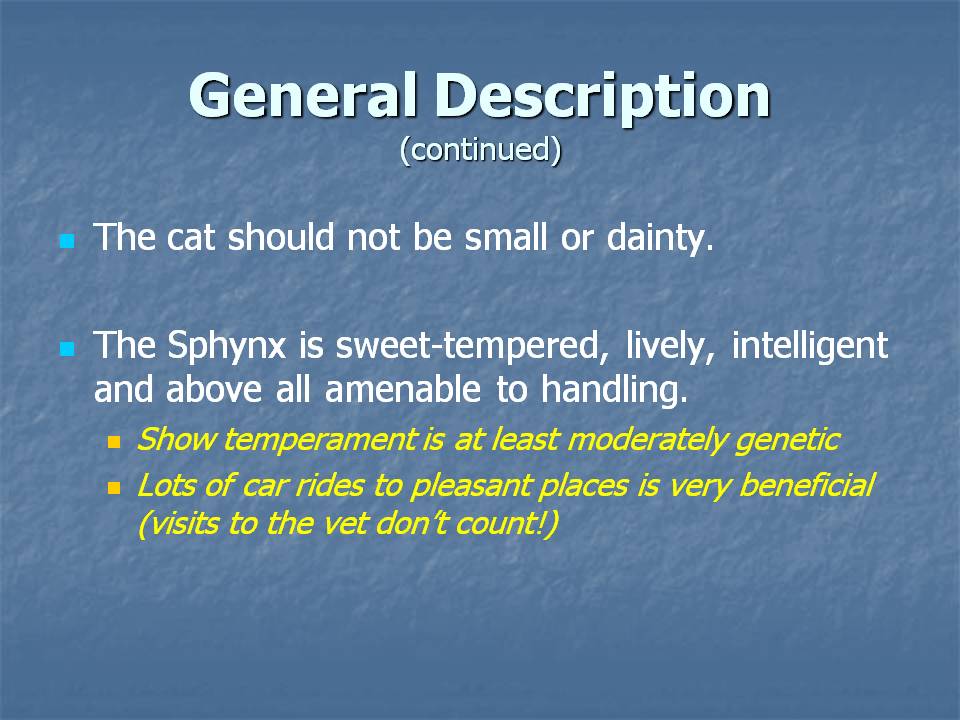 General Description
(continued)

The cat should not be small or dainty.

The Sphynx is sweet-tempered, lively, intelligent and above all amenable to handling.

Show temperament is at least moderately genetic

Lots of car rides to pleasant places is very beneficial (visits to the vet don't count!)